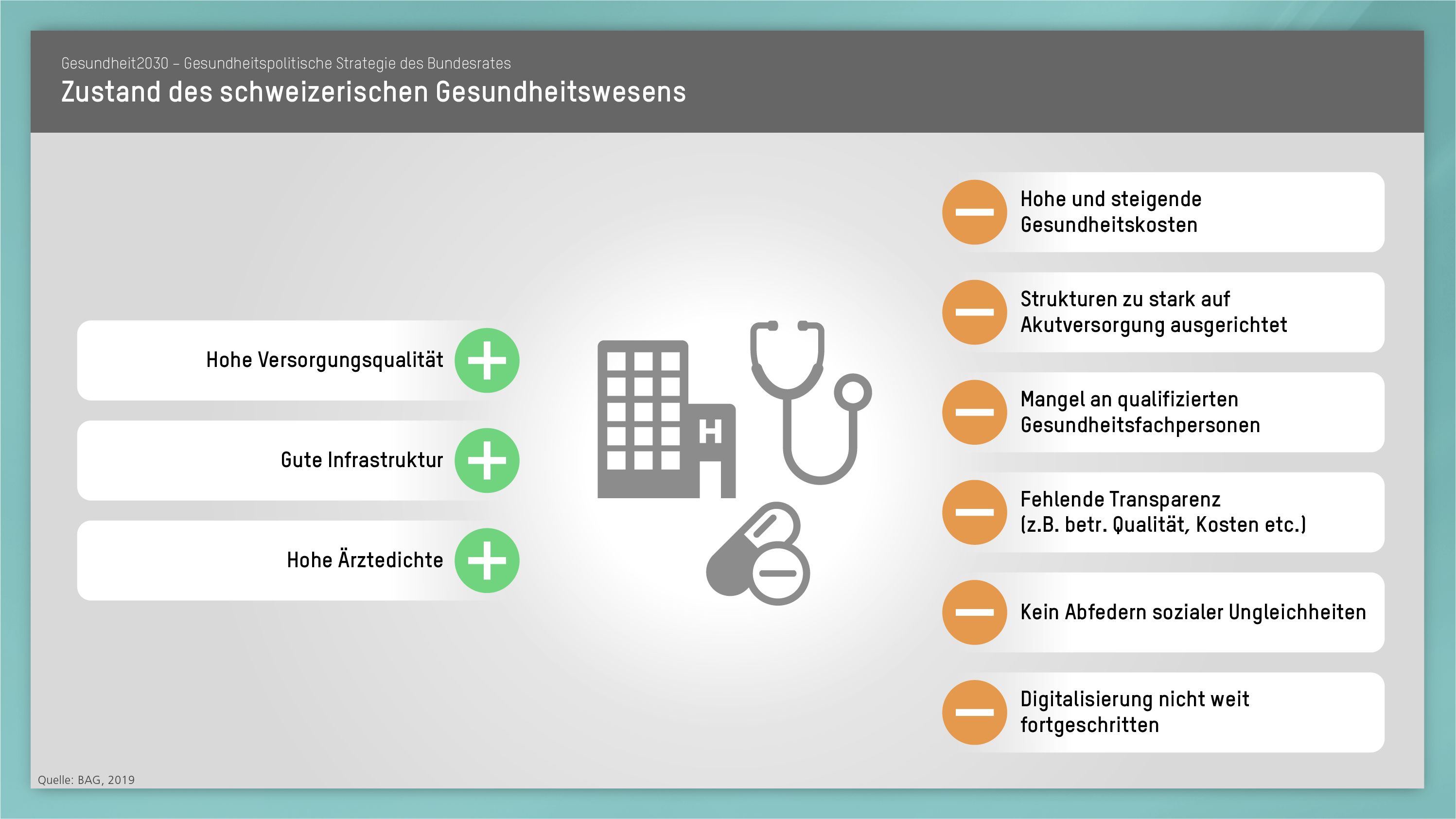 Gesundheit2030 – Gesundheitspolitische Strategie des Bundesrates
Zustand des schweizerischen Gesundheitswesens

Hohe Versorgungsqualität

Gute Infrastruktur

Hohe Ärztedichte

H

Hohe und steigende Gesundheitskosten

Strukturen zu stark auf Akutversorgung ausgerichtet

Mangel an qualifizierten Gesundheitsfachpersonen

Fehlende Transparenz (z.B. betr. Qualität, Kosten etc.)

Kein Abfedern sozialer Ungleichheiten

Digitalisierung nicht weit fortgeschritten

Quelle: BAG, 2019